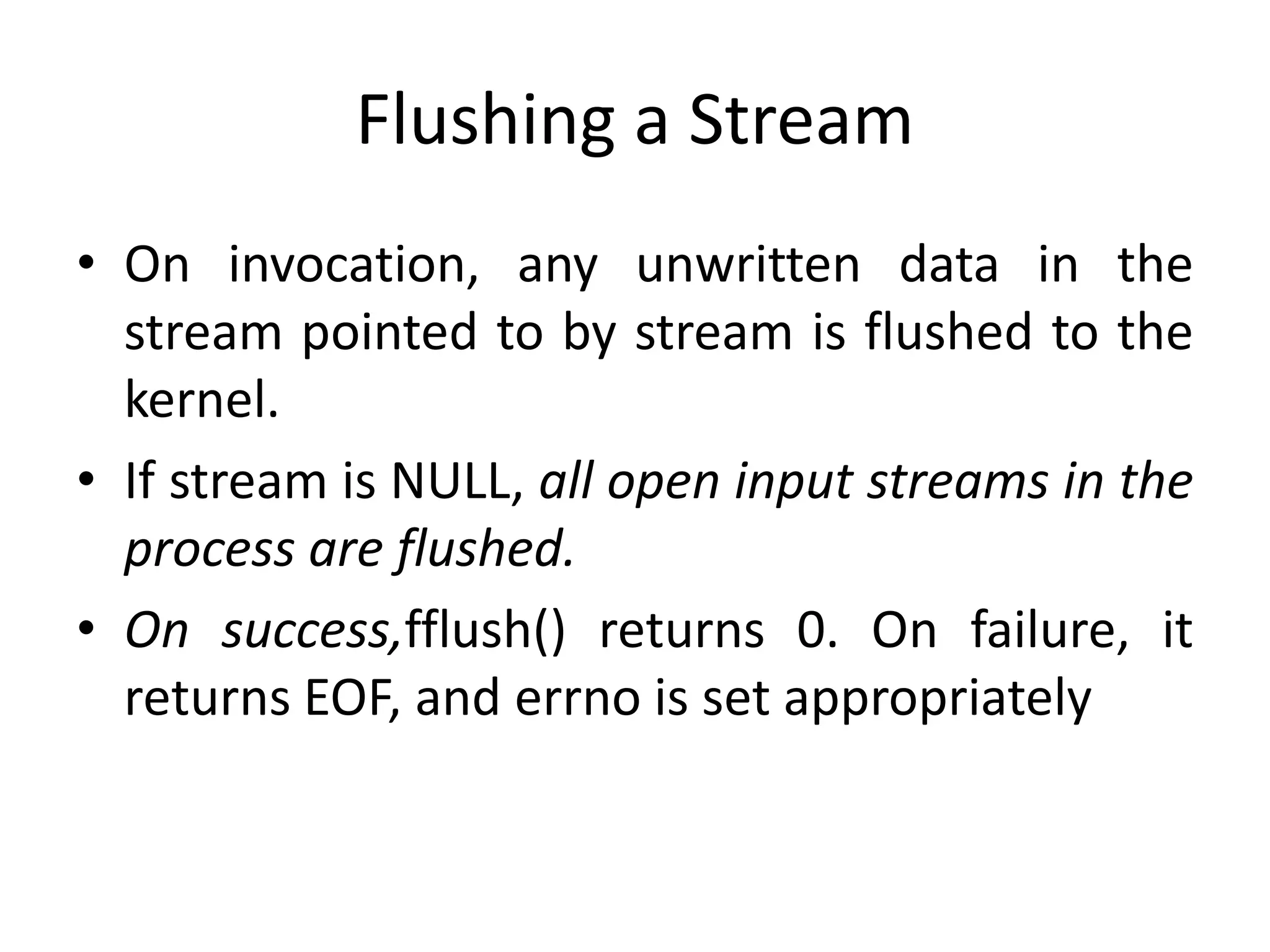 Flushing a Stream

• On invocation, any unwritten data in the stream pointed to by stream is flushed to the kernel.

• If stream is NULL, all open input streams in the process are flushed.

• On success,fflush() returns 0. On failure, it returns EOF, and errno is set appropriately